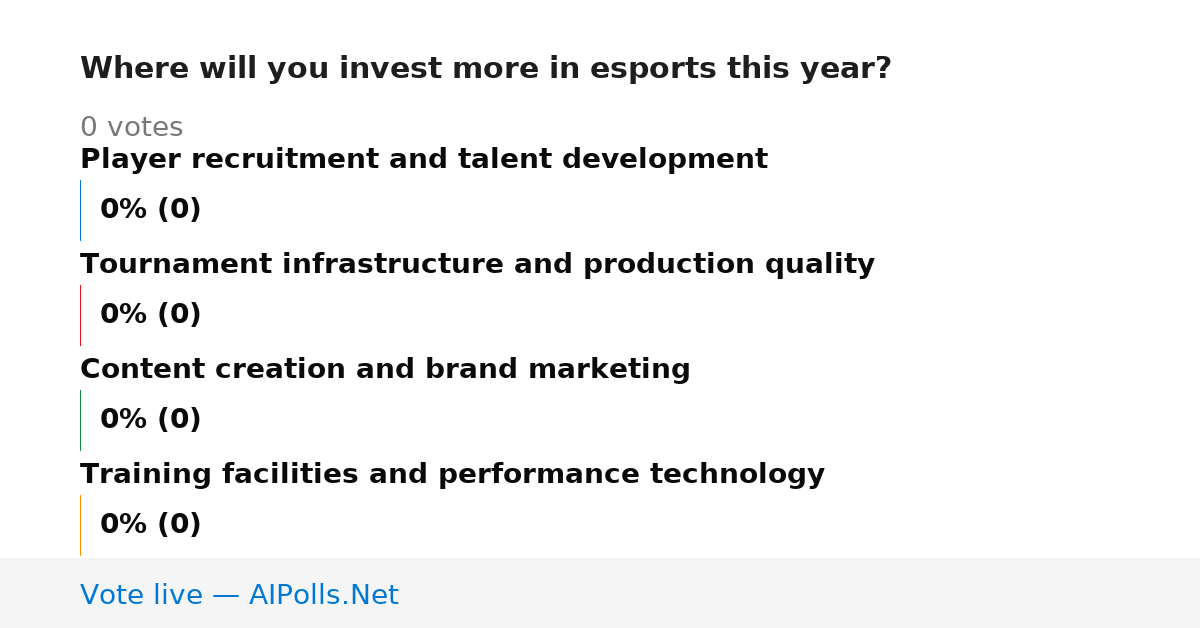 Where will you invest more in esports this year?

0 votes

Player recruitment and talent development

0% (0)

Tournament infrastructure and production quality

0% (0)

Content creation and brand marketing

0% (0)

Training facilities and performance technology

0% (0)

Vote live — AIPolls.Net